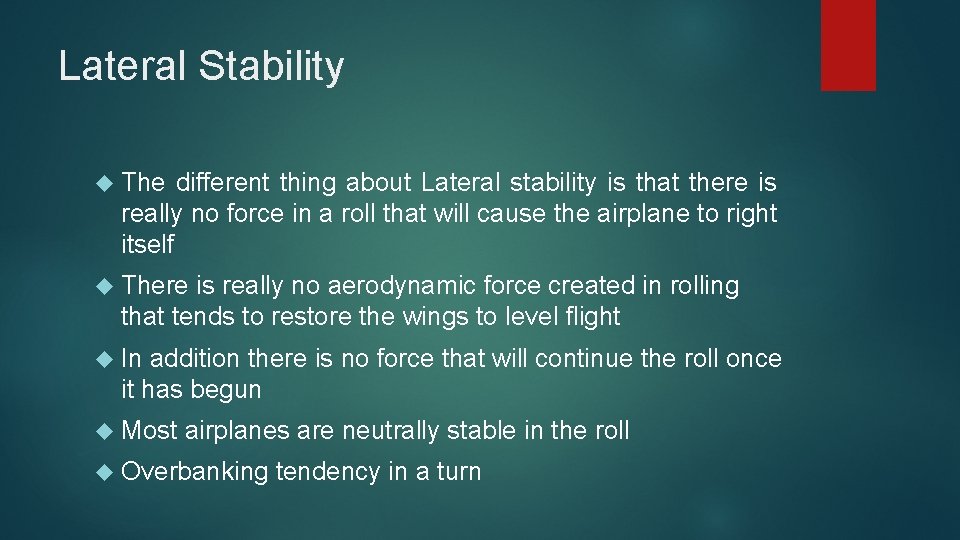 Lateral Stability

The different thing about Lateral stability is that there is really no force in a roll that will cause the airplane to right itself

There is really no aerodynamic force created in rolling that tends to restore the wings to level flight

In addition there is no force that will continue the roll once it has begun

Most airplanes are neutrally stable in the roll

Overbanking tendency in a turn